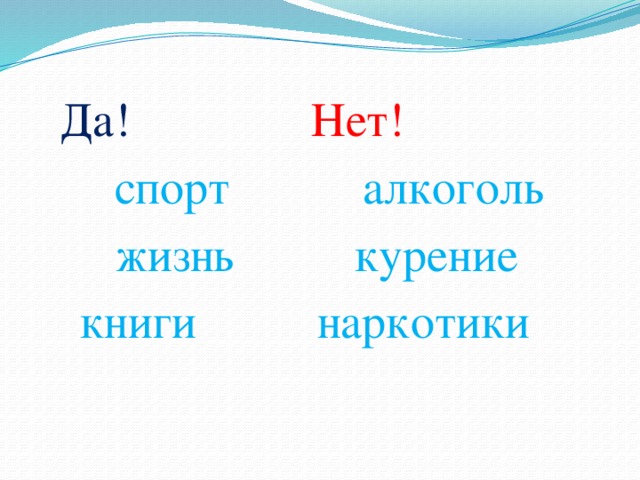 Да!

спорт

жизнь

книги

Нет!

алкоголь

курение

наркотики